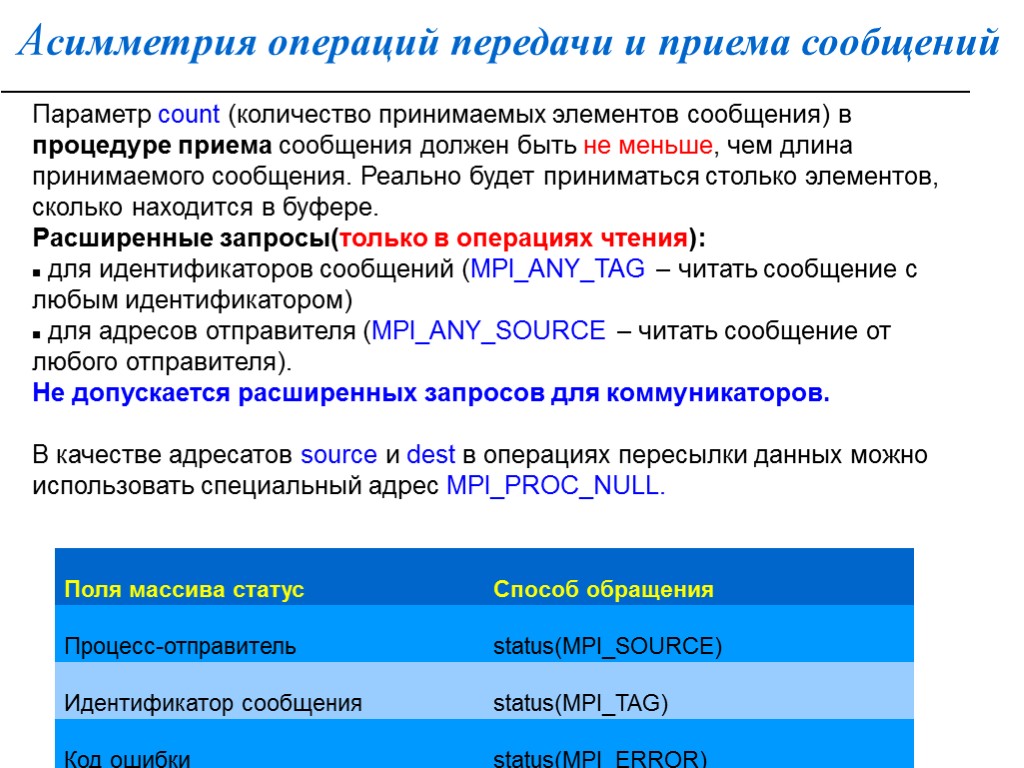 Асимметрия операций передачи и приема сообщений

Параметр count (количество принимаемых элементов сообщения) в процедуре приема сообщения должен быть не меньше, чем длина принимаемого сообщения. Реально будет приниматься столько элементов, сколько находится в буфере.
Расширенные запросы(только в операциях чтения):
▪ для идентификаторов сообщений (MPI_ANY_TAG – читать сообщение с любым идентификатором)
▪ для адресов отправителя (MPI_ANY_SOURCE – читать сообщение от любого отправителя).
Не допускается расширенных запросов для коммуникаторов.

В качестве адресатов source и dest в операциях пересылки данных можно использовать специальный адрес MPI_PROC_NULL.

| Поля массива статус | Способ обращения |
|---|---|
| Процесс-отправитель | status(MPI_SOURCE) |
| Идентификатор сообщения | status(MPI_TAG) |
| Код ошибки | status(MPI_ERROR) |